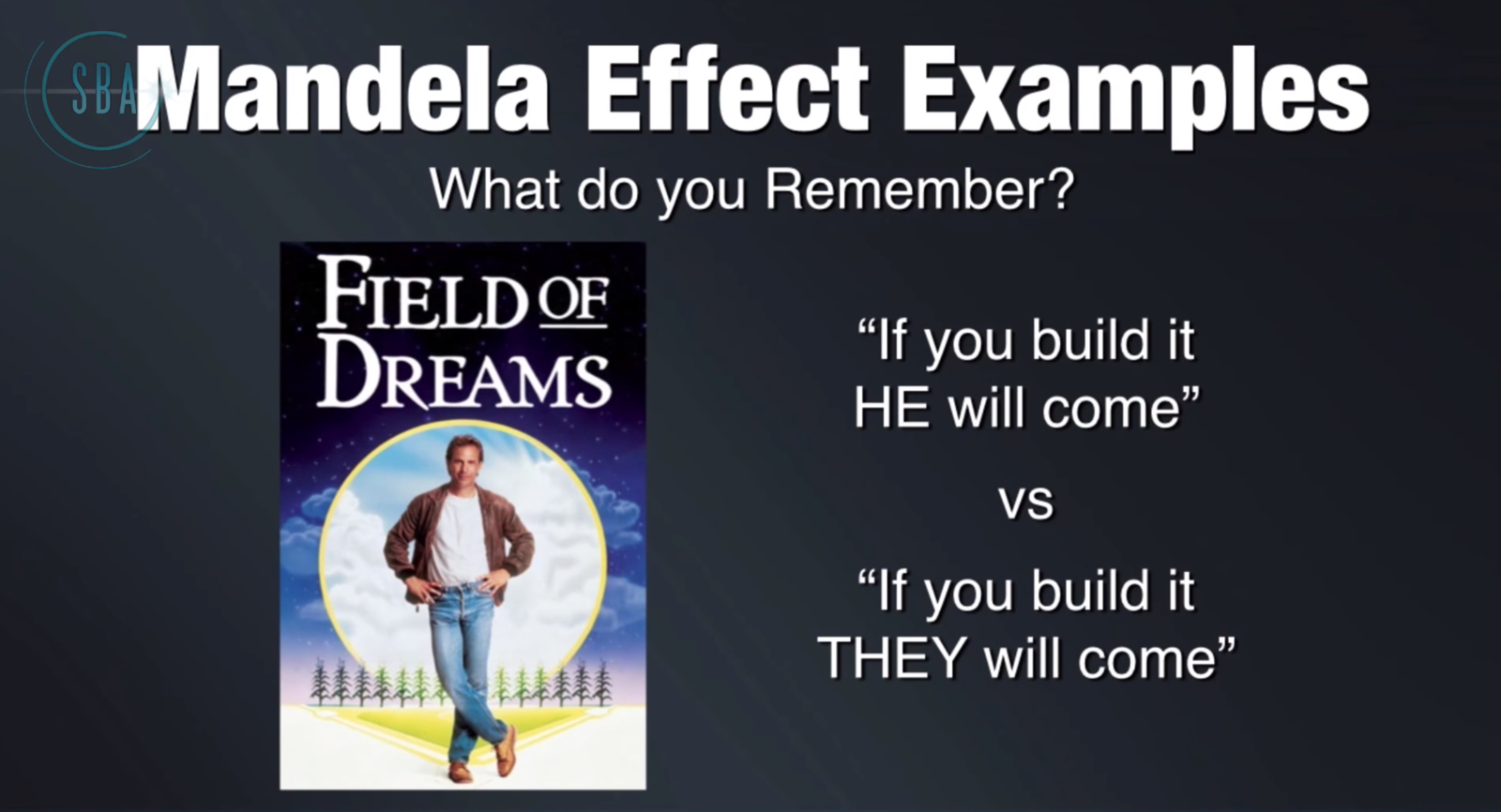 SBA

Mandela Effect Examples

What do you Remember?

FIELD OF DREAMS

“If you build it HE will come”

vs

“If you build it THEY will come”